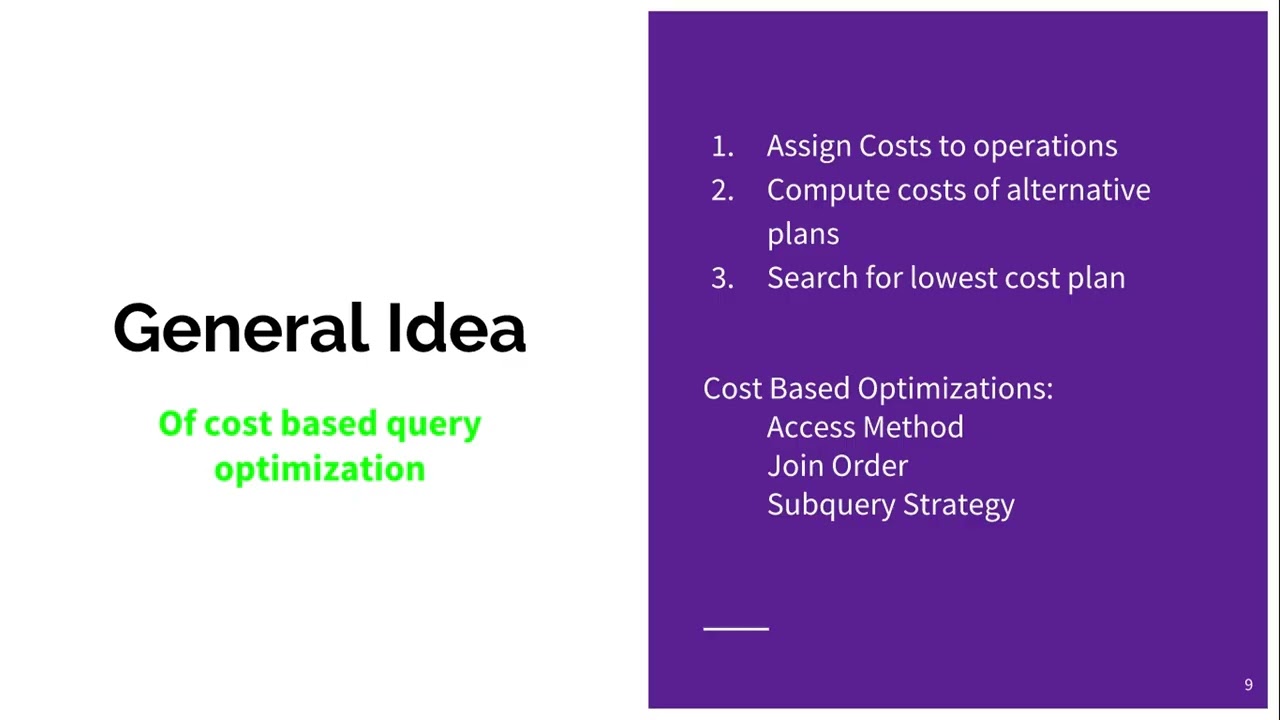 General Idea

Of cost based query optimization

1. Assign Costs to operations
2. Compute costs of alternative plans
3. Search for lowest cost plan

Cost Based Optimizations:
Access Method
Join Order
Subquery Strategy

9